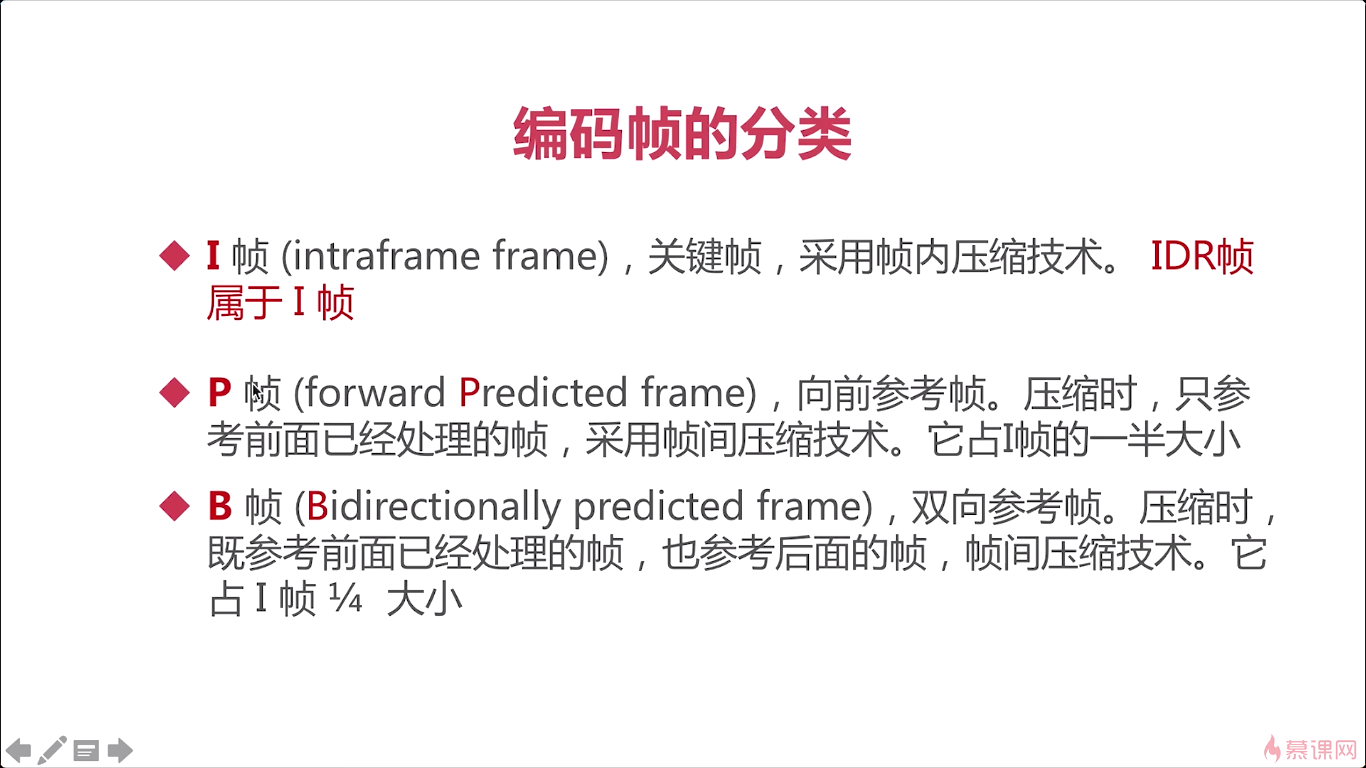 编码帧的分类

◆ I 帧 (intraframe frame)，关键帧，采用帧内压缩技术。 IDR帧属于 I 帧

◆ P 帧 (forward Predicted frame)，向前参考帧。压缩时，只参考前面已经处理的帧，采用帧间压缩技术。它占I帧的一半大小

◆ B 帧 (Bidirectionally predicted frame)，双向参考帧。压缩时，既参考前面已经处理的帧，也参考后面的帧，帧间压缩技术。它占 I 帧 ¼ 大小

慕课网